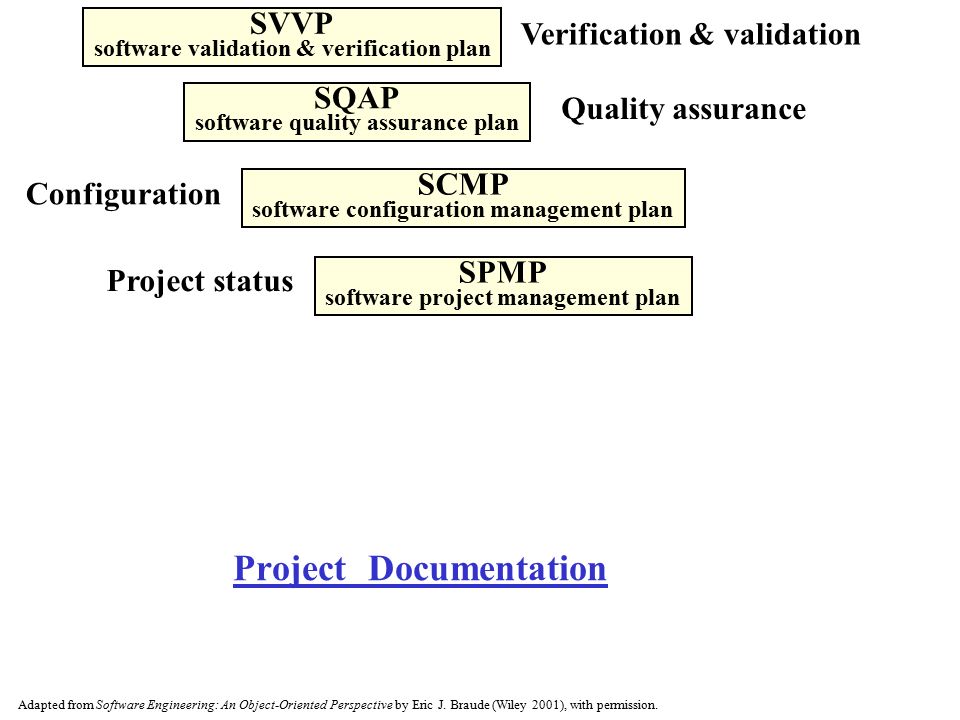 SVVP
software validation & verification plan

Verification & validation

SQAP
software quality assurance plan

Quality assurance

Configuration

SCMP
software configuration management plan

Project status

SPMP
software project management plan

Project Documentation

Adapted from Software Engineering: An Object-Oriented Perspective by Eric J. Braude (Wiley 2001), with permission.